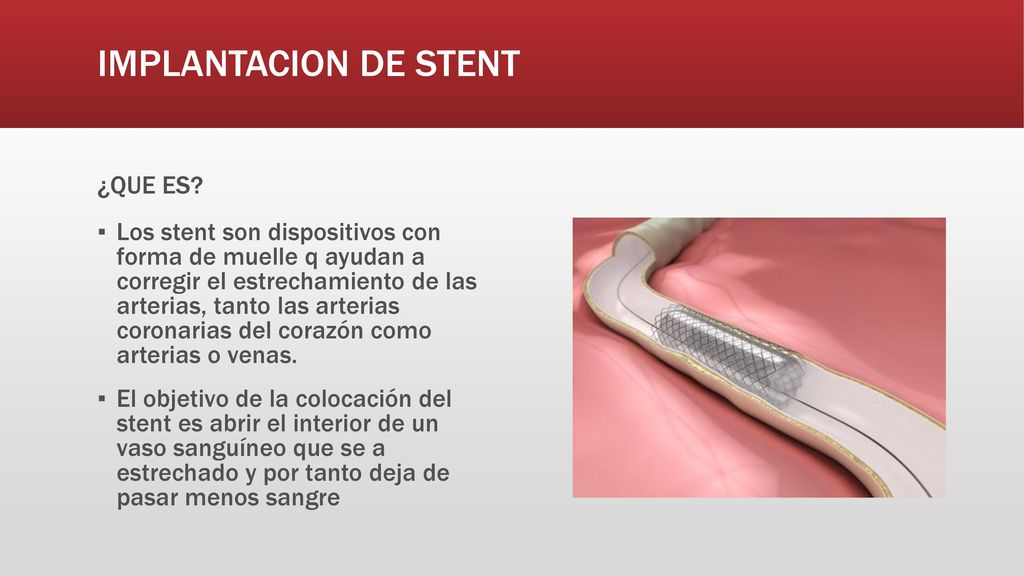 IMPLANTACION DE STENT

¿QUE ES?

▪ Los stent son dispositivos con forma de muelle q ayudan a corregir el estrechamiento de las arterias, tanto las arterias coronarias del corazón como arterias o venas.

▪ El objetivo de la colocación del stent es abrir el interior de un vaso sanguíneo que se a estrechado y por tanto deja de pasar menos sangre